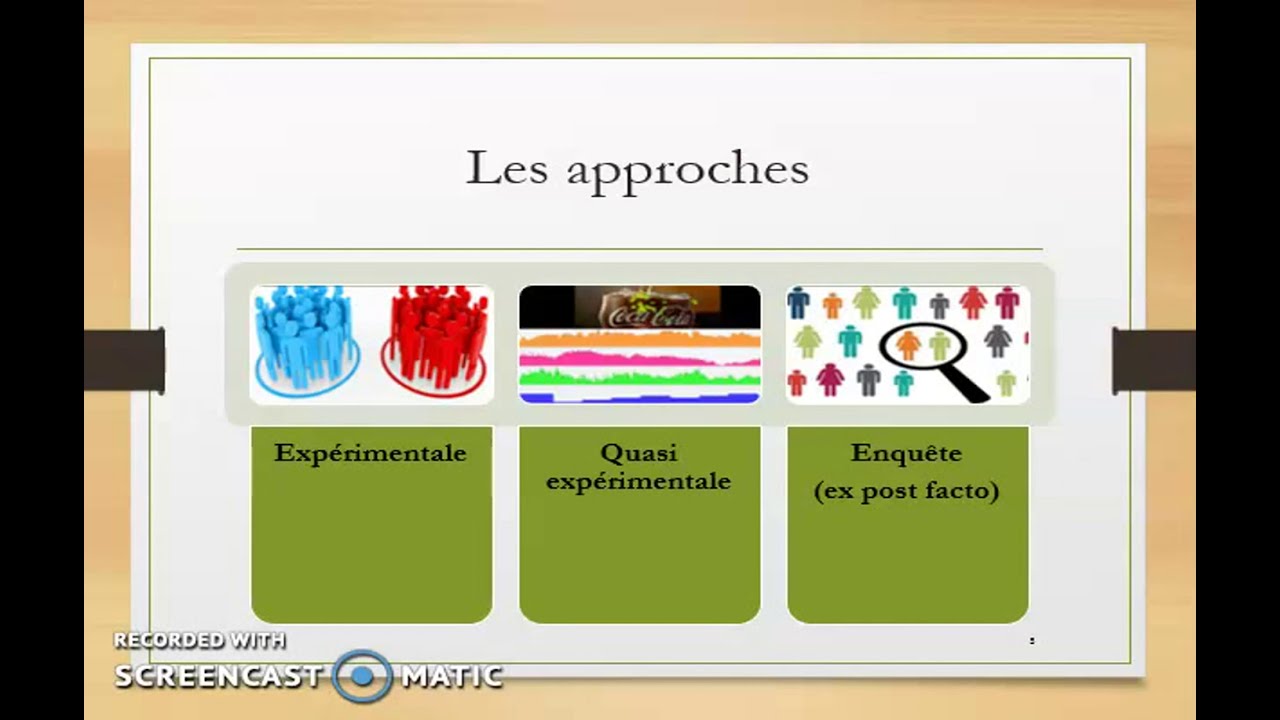 Les approches

Coca-Cola

Expérimentale

Quasi expérimentale

Enquête (ex post facto)

RECORDED WITH
SCREENCAST MATIC